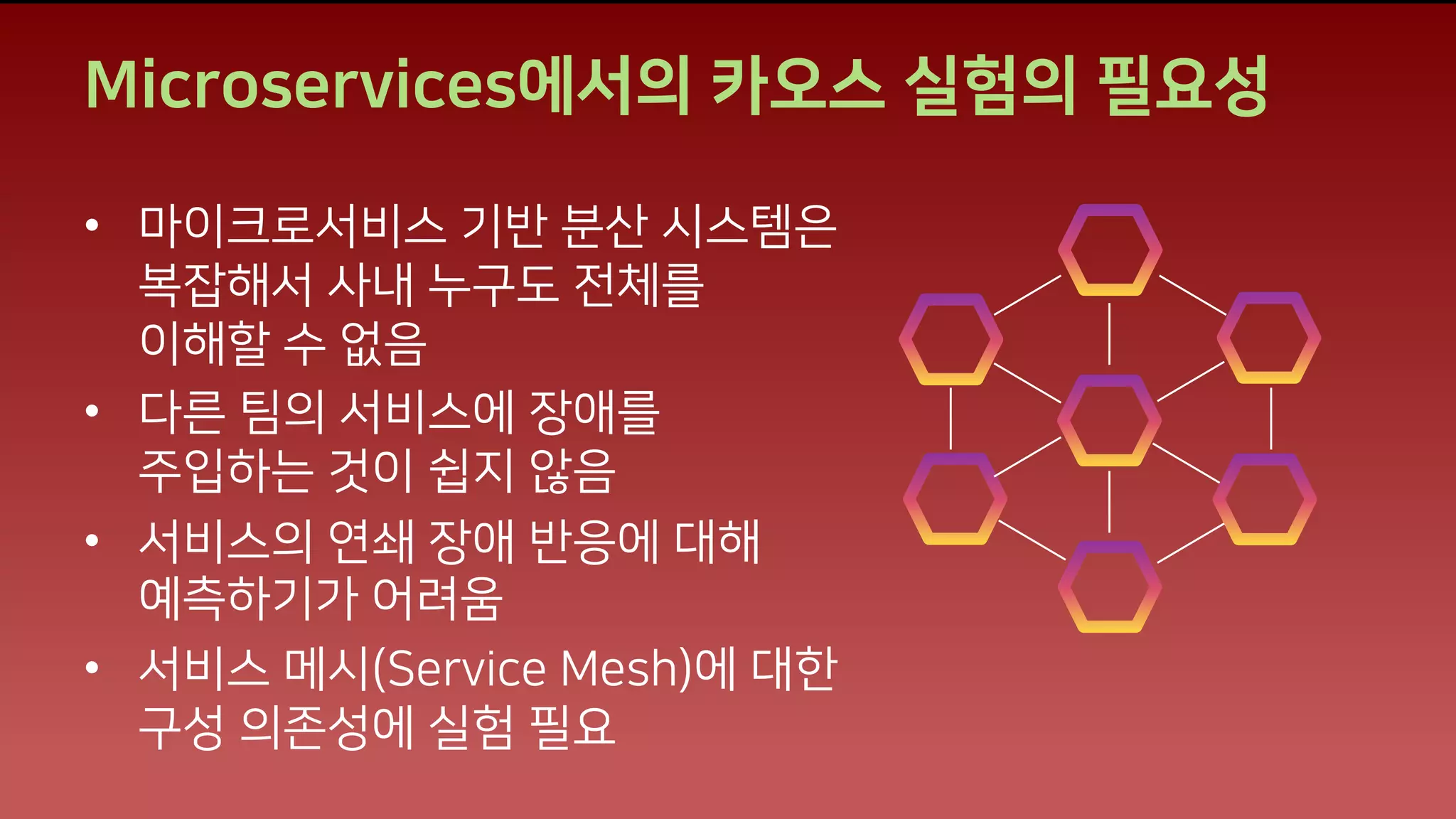 Microservices에서의 카오스 실험의 필요성

• 마이크로서비스 기반 분산 시스템은 복잡해서 사내 누구도 전체를 이해할 수 없음

• 다른 팀의 서비스에 장애를 주입하는 것이 쉽지 않음

• 서비스의 연쇄 장애 반응에 대해 예측하기가 어려움

• 서비스 메시(Service Mesh)에 대한 구성 의존성에 실험 필요